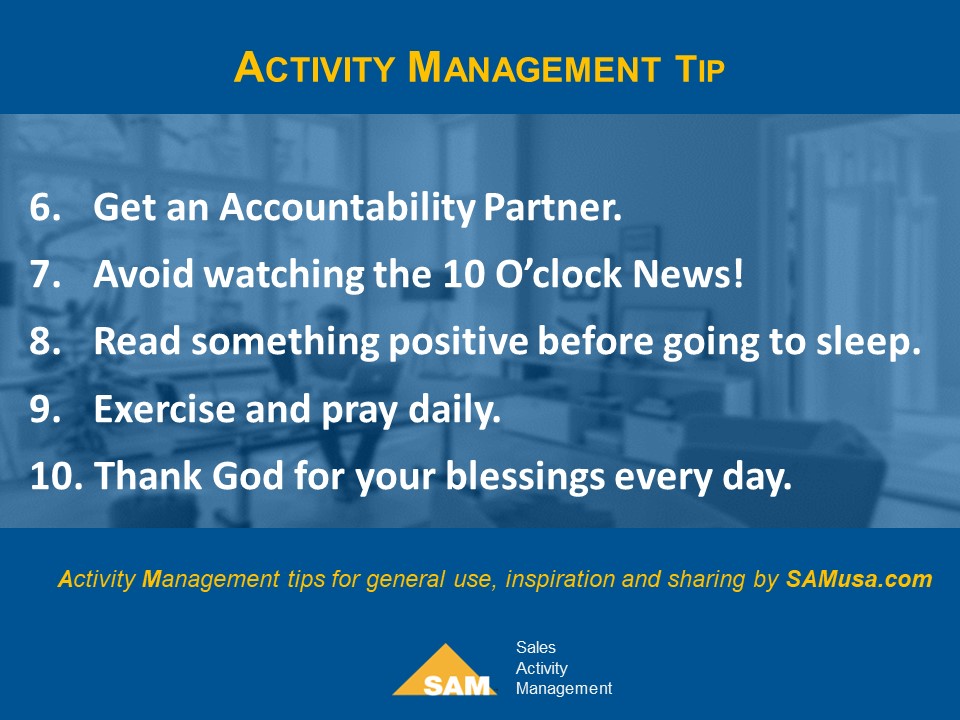 ACTIVITY MANAGEMENT TIP

6. Get an Accountability Partner.
7. Avoid watching the 10 O'clock News!
8. Read something positive before going to sleep.
9. Exercise and pray daily.
10. Thank God for your blessings every day.

Activity Management tips for general use, inspiration and sharing by SAMusa.com

SAM
Sales
Activity
Management